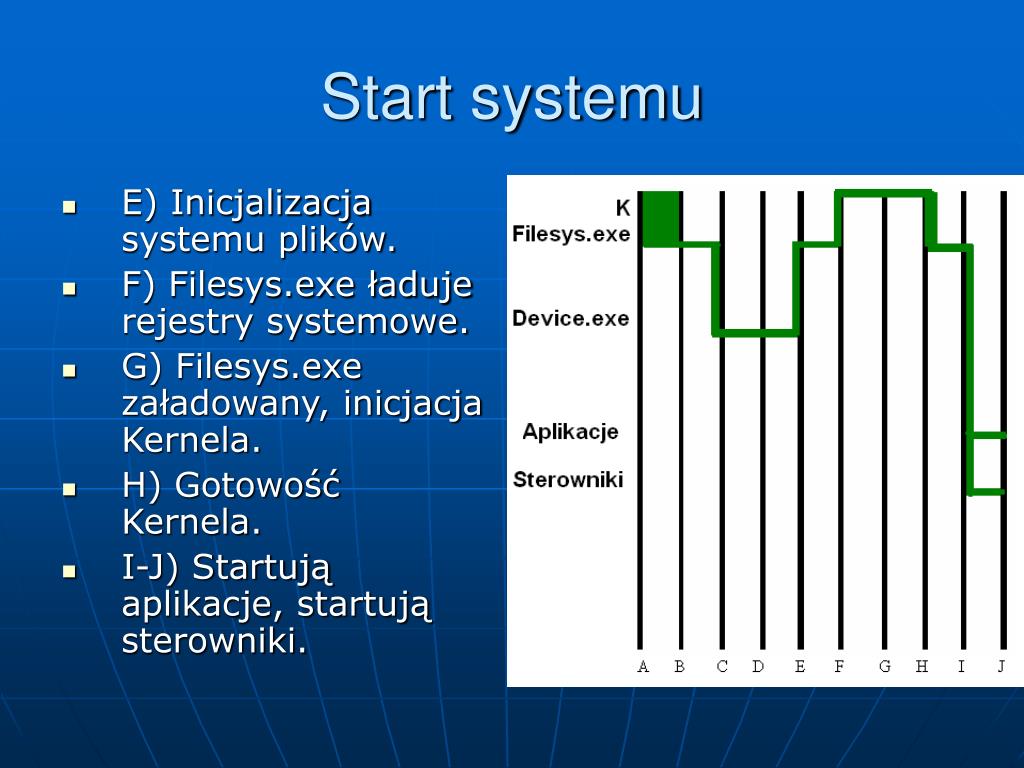 Start systemu

- E) Inicjalizacja systemu plików.
- F) Filesys.exe ładuje rejestry systemowe.
- G) Filesys.exe załadowany, inicjacja Kernela.
- H) Gotowość Kernela.
- I-J) Startują aplikacje, startują sterowniki.

K
Filesys.exe
Device.exe
Aplikacje
Sterowniki
A B C D E F G H I J